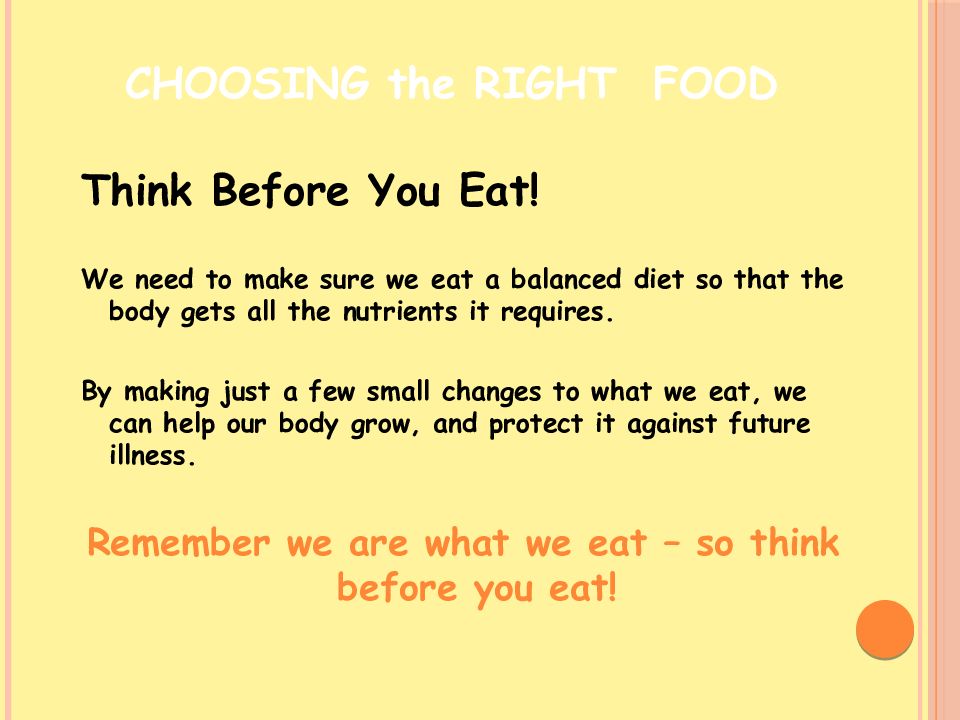 CHOOSING the RIGHT FOOD

Think Before You Eat!

We need to make sure we eat a balanced diet so that the body gets all the nutrients it requires.

By making just a few small changes to what we eat, we can help our body grow, and protect it against future illness.

Remember we are what we eat – so think before you eat!